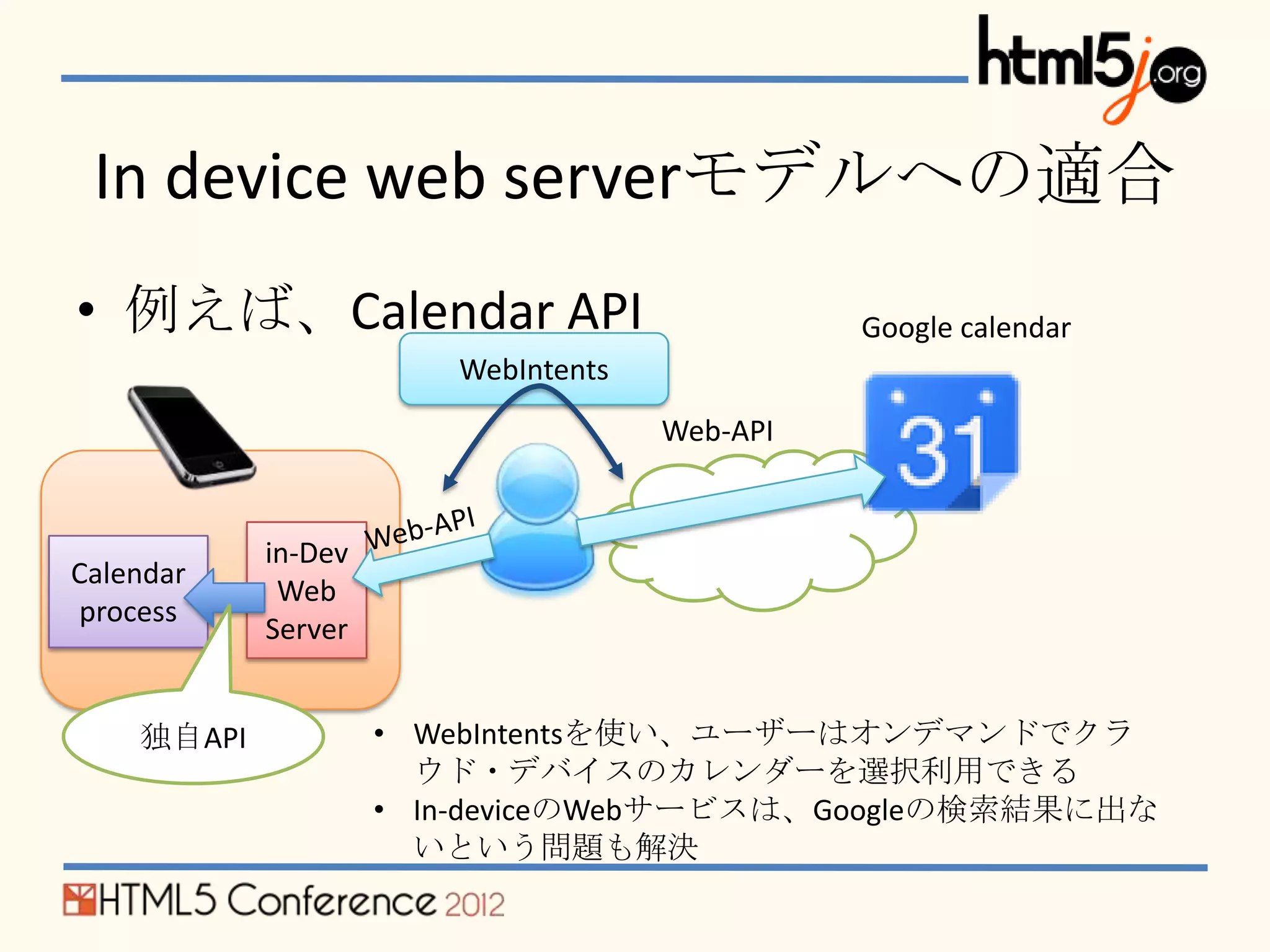 html5j.org

In device web serverモデルへの適合

• 例えば、Calendar API

Google calendar

WebIntents

Web-API

31

Web-API

Calendar process

in-Dev Web Server

独自API

• WebIntentsを使い、ユーザーはオンデマンドでクラウド・デバイスのカレンダーを選択利用できる
• In-deviceのWebサービスは、Googleの検索結果に出ないという問題も解決

HTML5 Conference 2012